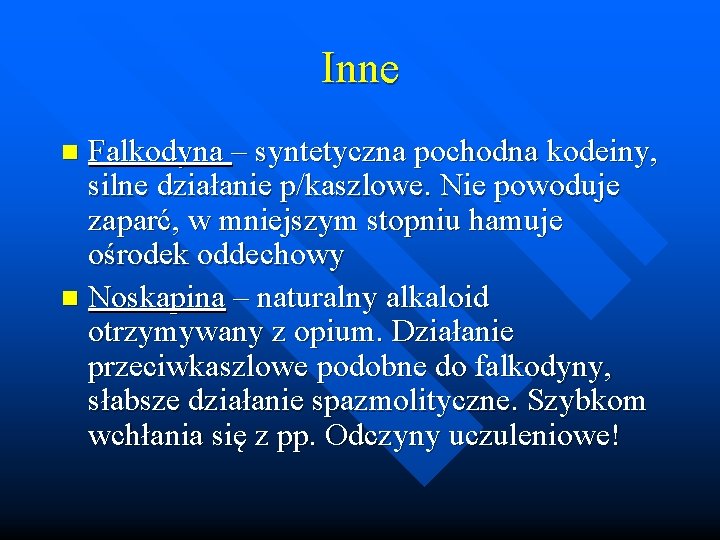 Inne

Falkodyna – syntetyczna pochodna kodeiny, silne działanie p/kaszlowe. Nie powoduje zaparć, w mniejszym stopniu hamuje ośrodek oddechowy

Noskapina – naturalny alkaloid otrzymywany z opium. Działanie przeciwkaszlowe podobne do falkodyny, słabsze działanie spazmolityczne. Szybkom wchłania się z pp. Odczyny uczuleniowe!